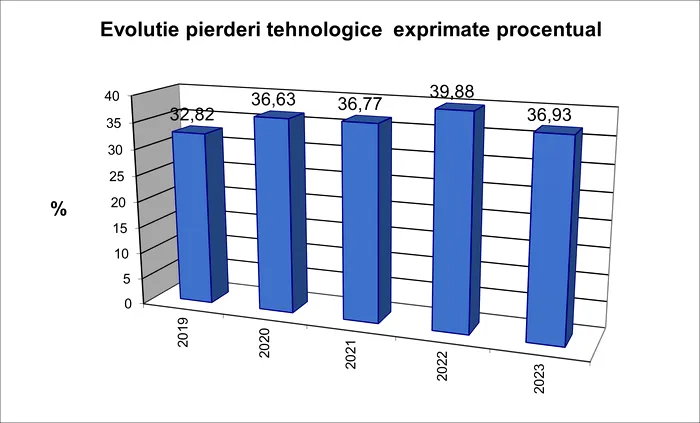 Evolutie pierderi tehnologice exprimate procentual

%

40
35
30
25
20
15
10
5
0

32,82
36,63
36,77
39,88
36,93

2019
2020
2021
2022
2023